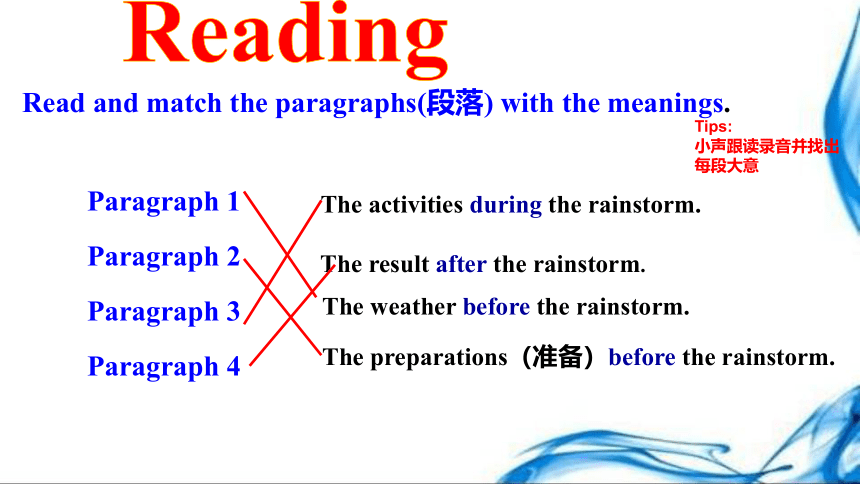 Reading

Read and match the paragraphs(段落) with the meanings.

Tips:
小声跟读录音并找出每段大意

Paragraph 1
Paragraph 2
Paragraph 3
Paragraph 4

The activities during the rainstorm.
The result after the rainstorm.
The weather before the rainstorm.
The preparations（准备）before the rainstorm.